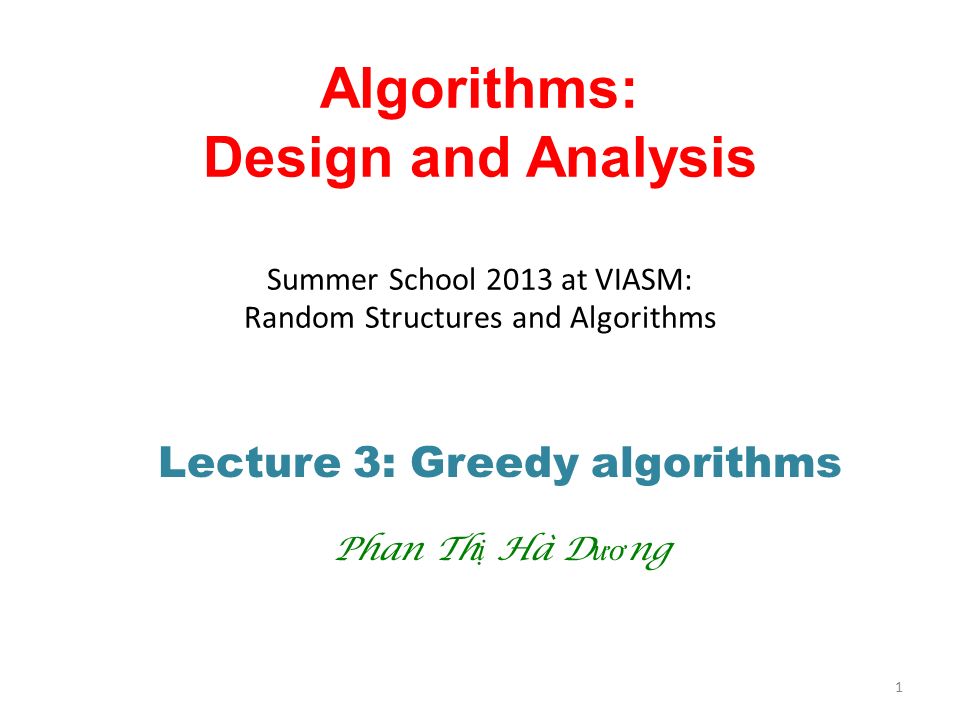 Algorithms:
Design and Analysis

Summer School 2013 at VIASM:
Random Structures and Algorithms

Lecture 3: Greedy algorithms

Phan Thị Hà Dương

1